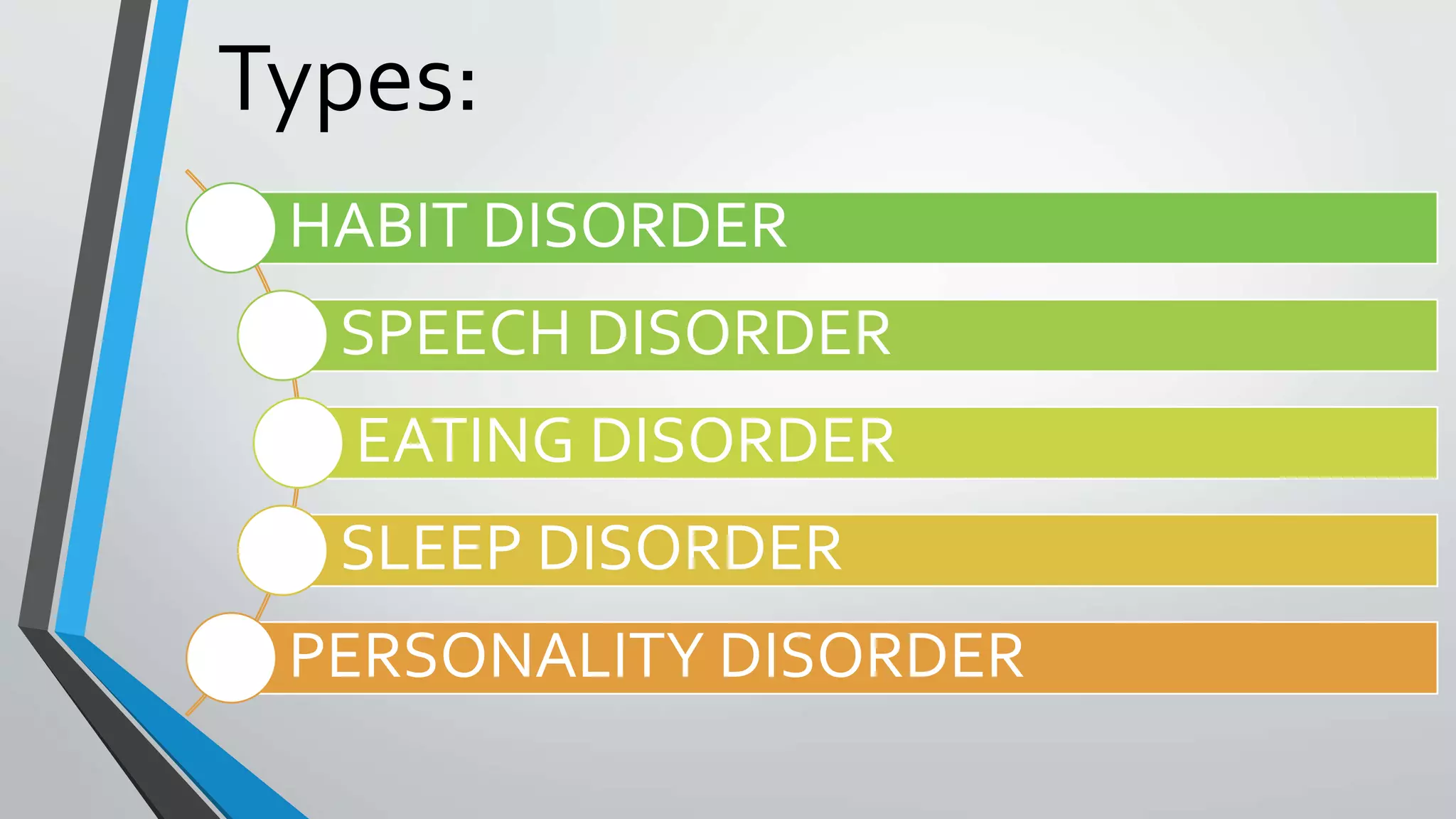 Types:

HABIT DISORDER

SPEECH DISORDER

EATING DISORDER

SLEEP DISORDER

PERSONALITY DISORDER